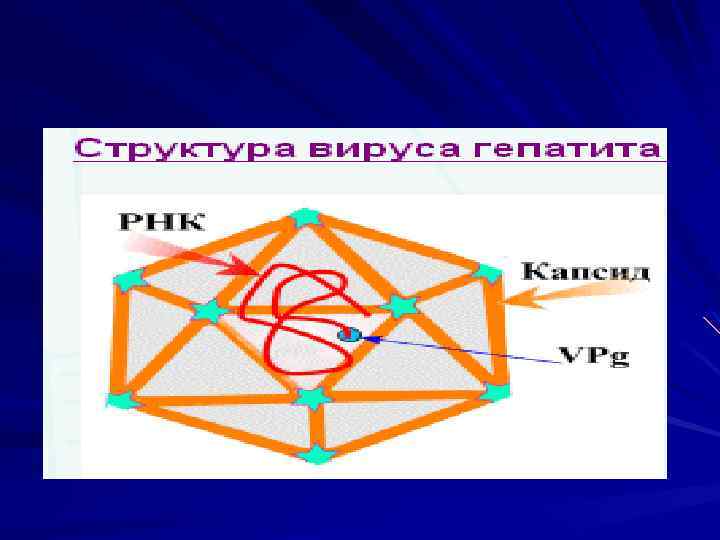 Структура вируса гепатита

РНК

Капсид

VPg